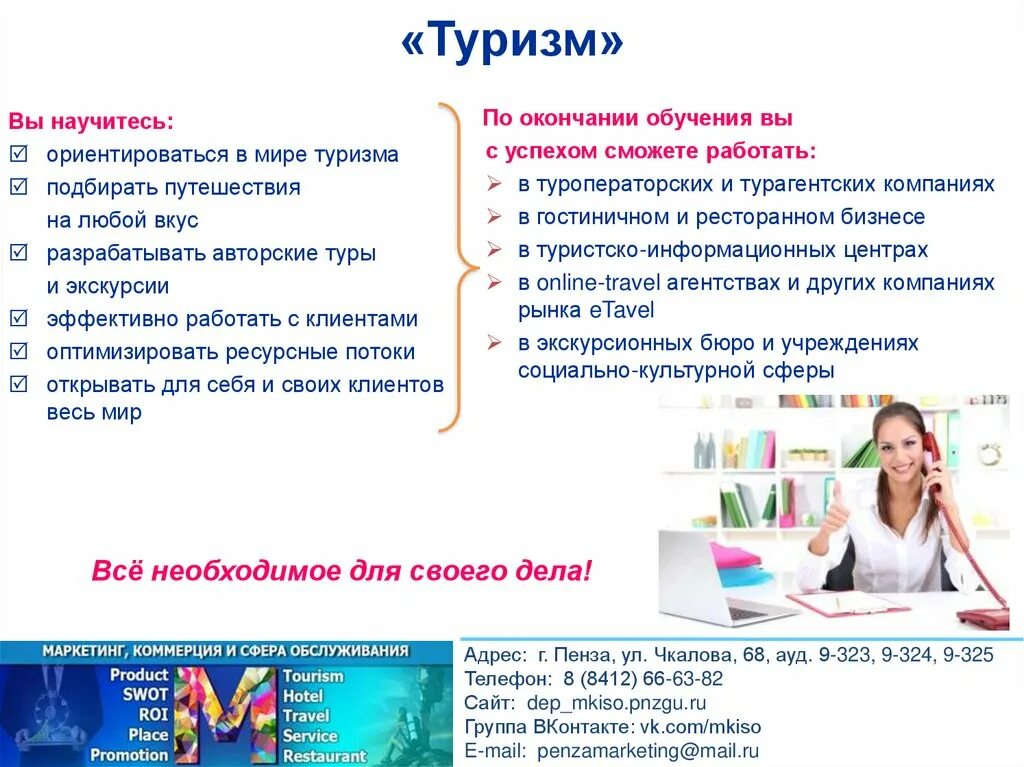 «Туризм»

Вы научитесь:
☑ ориентироваться в мире туризма
☑ подбирать путешествия на любой вкус
☑ разрабатывать авторские туры и экскурсии
☑ эффективно работать с клиентами
☑ оптимизировать ресурсные потоки
☑ открывать для себя и своих клиентов весь мир

По окончании обучения вы с успехом сможете работать:
➢ в туроператорских и турагентских компаниях
➢ в гостиничном и ресторанном бизнесе
➢ в туристско-информационных центрах
➢ в online-travel агентствах и других компаниях рынка eTavel
➢ в экскурсионных бюро и учреждениях социально-культурной сферы

Всё необходимое для своего дела!

МАРКЕТИНГ, КОММЕРЦИЯ И СФЕРА ОБСЛУЖИВАНИЯ
Product
SWOT
ROI
Place
Promotion
M
Tourism
Hotel
Travel
Service
Restaurant

Адрес: г. Пенза, ул. Чкалова, 68, ауд. 9-323, 9-324, 9-325
Телефон: 8 (8412) 66-63-82
Сайт: dep_mkiso.pnzgu.ru
Группа ВКонтакте: vk.com/mkiso
E-mail: penzamarketing@mail.ru